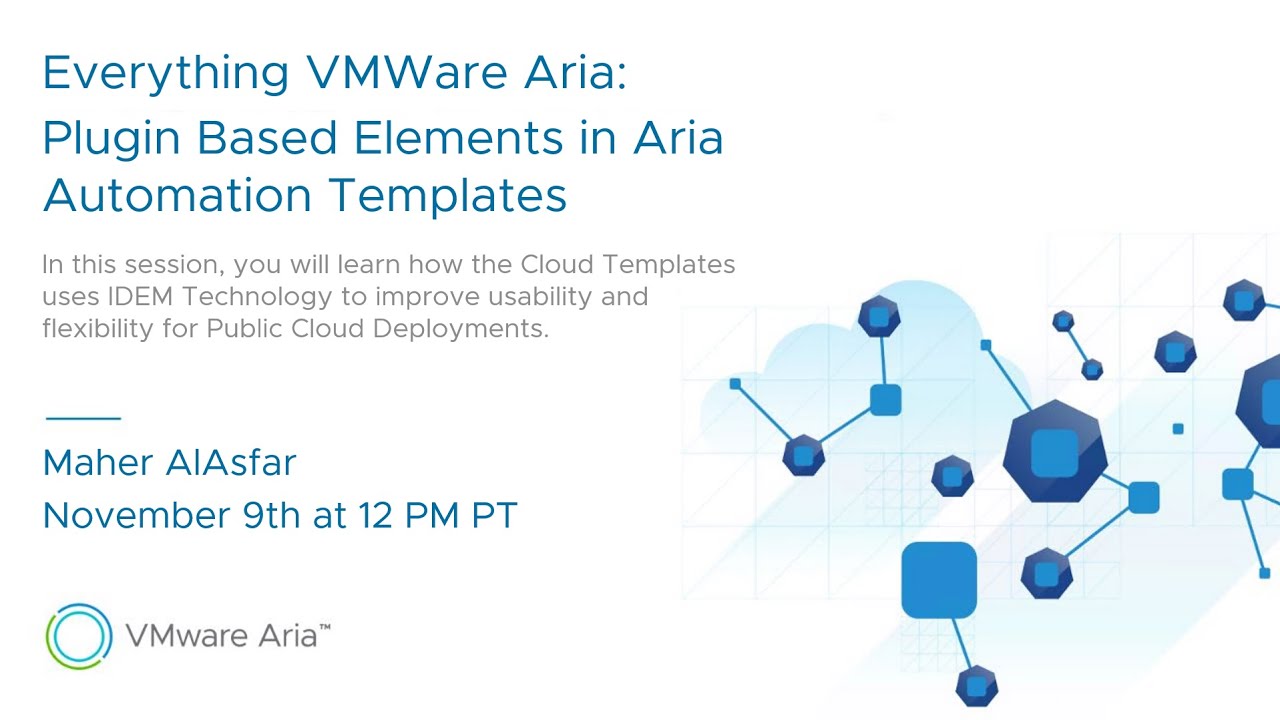 Everything VMWare Aria: Plugin Based Elements in Aria Automation Templates

In this session, you will learn how the Cloud Templates uses IDEM Technology to improve usability and flexibility for Public Cloud Deployments.

Maher AlAsfar
November 9th at 12 PM PT

VMware Aria™